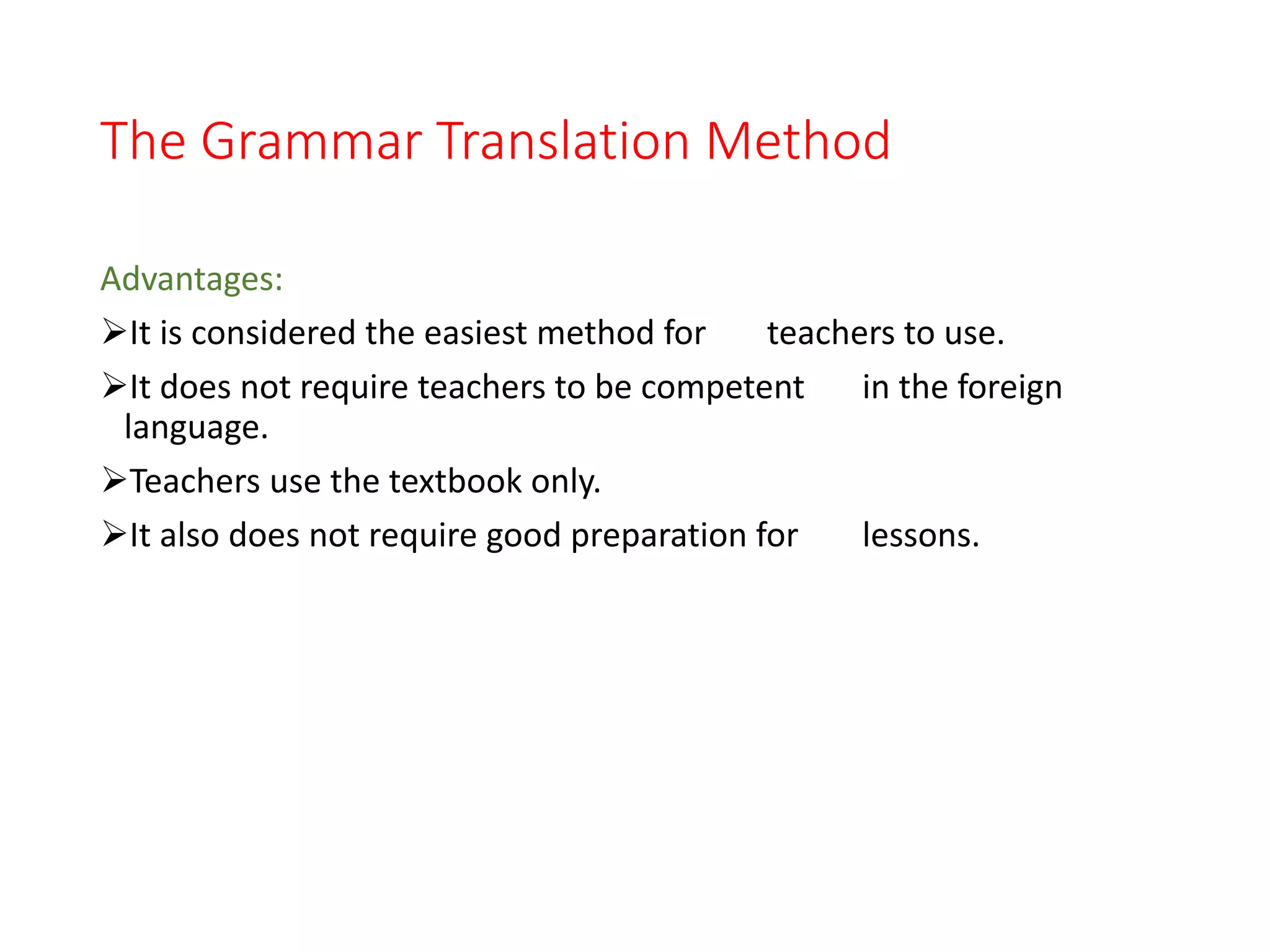 The Grammar Translation Method

Advantages:

➢It is considered the easiest method for teachers to use.

➢It does not require teachers to be competent in the foreign language.

➢Teachers use the textbook only.

➢It also does not require good preparation for lessons.